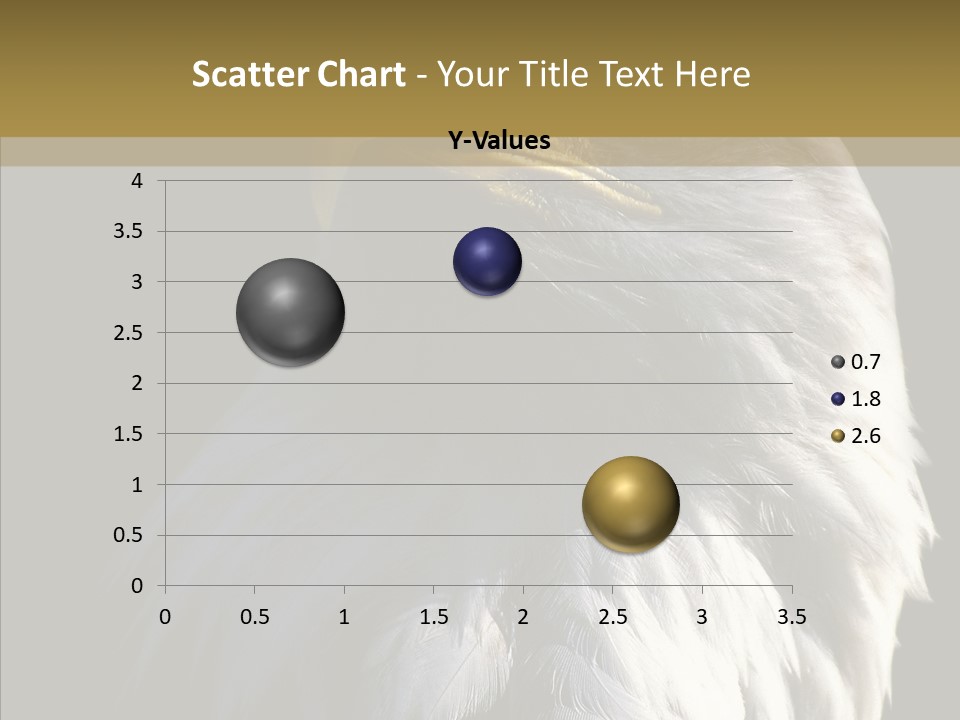 Scatter Chart - Your Title Text Here

Y-Values

4
3.5
3
2.5
2
1.5
1
0.5
0

0 0.5 1 1.5 2 2.5 3 3.5

0.7
1.8
2.6